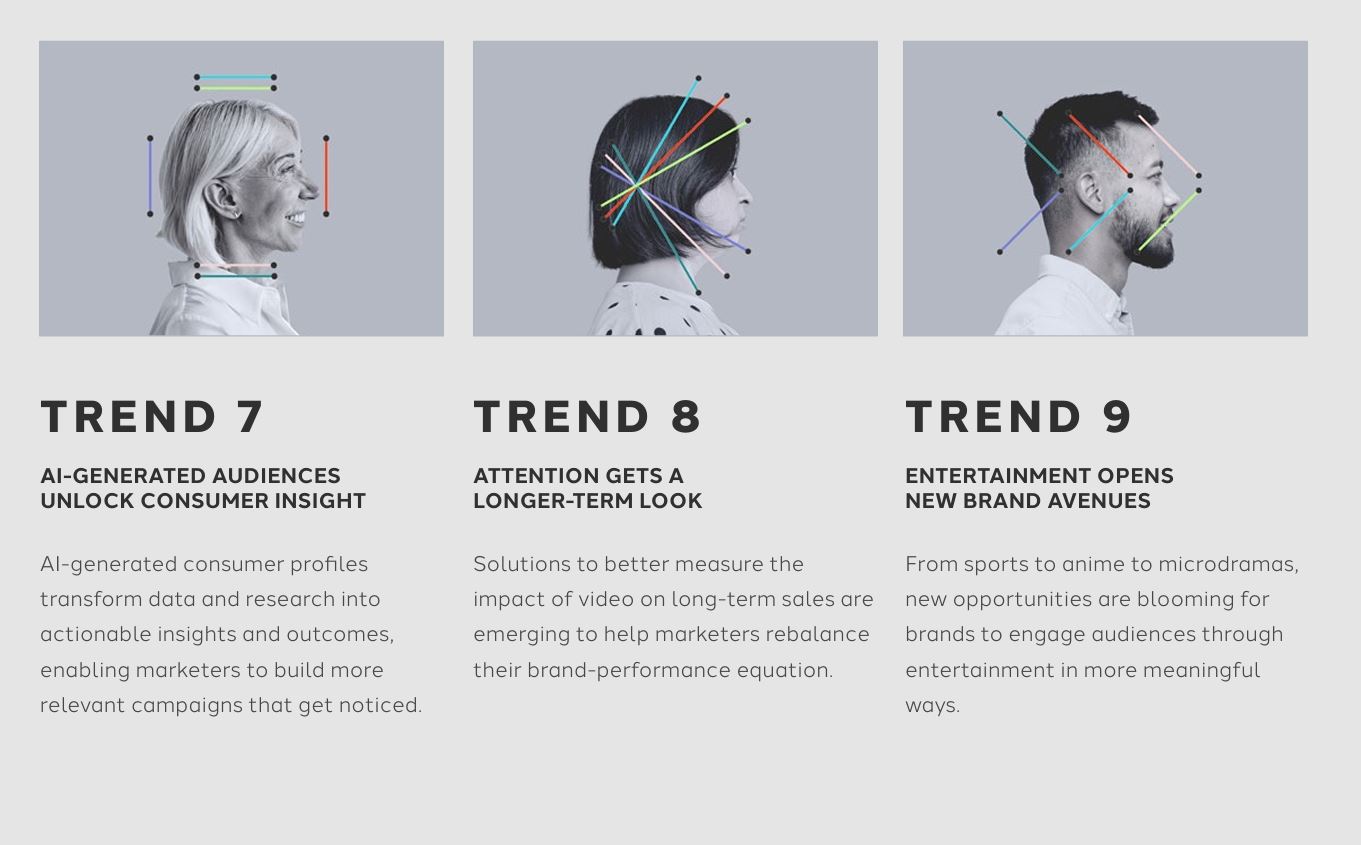 TREND 7

AI-GENERATED AUDIENCES UNLOCK CONSUMER INSIGHT

AI-generated consumer profiles transform data and research into actionable insights and outcomes, enabling marketers to build more relevant campaigns that get noticed.

TREND 8

ATTENTION GETS A LONGER-TERM LOOK

Solutions to better measure the impact of video on long-term sales are emerging to help marketers rebalance their brand-performance equation.

TREND 9

ENTERTAINMENT OPENS NEW BRAND AVENUES

From sports to anime to microdramas, new opportunities are blooming for brands to engage audiences through entertainment in more meaningful ways.